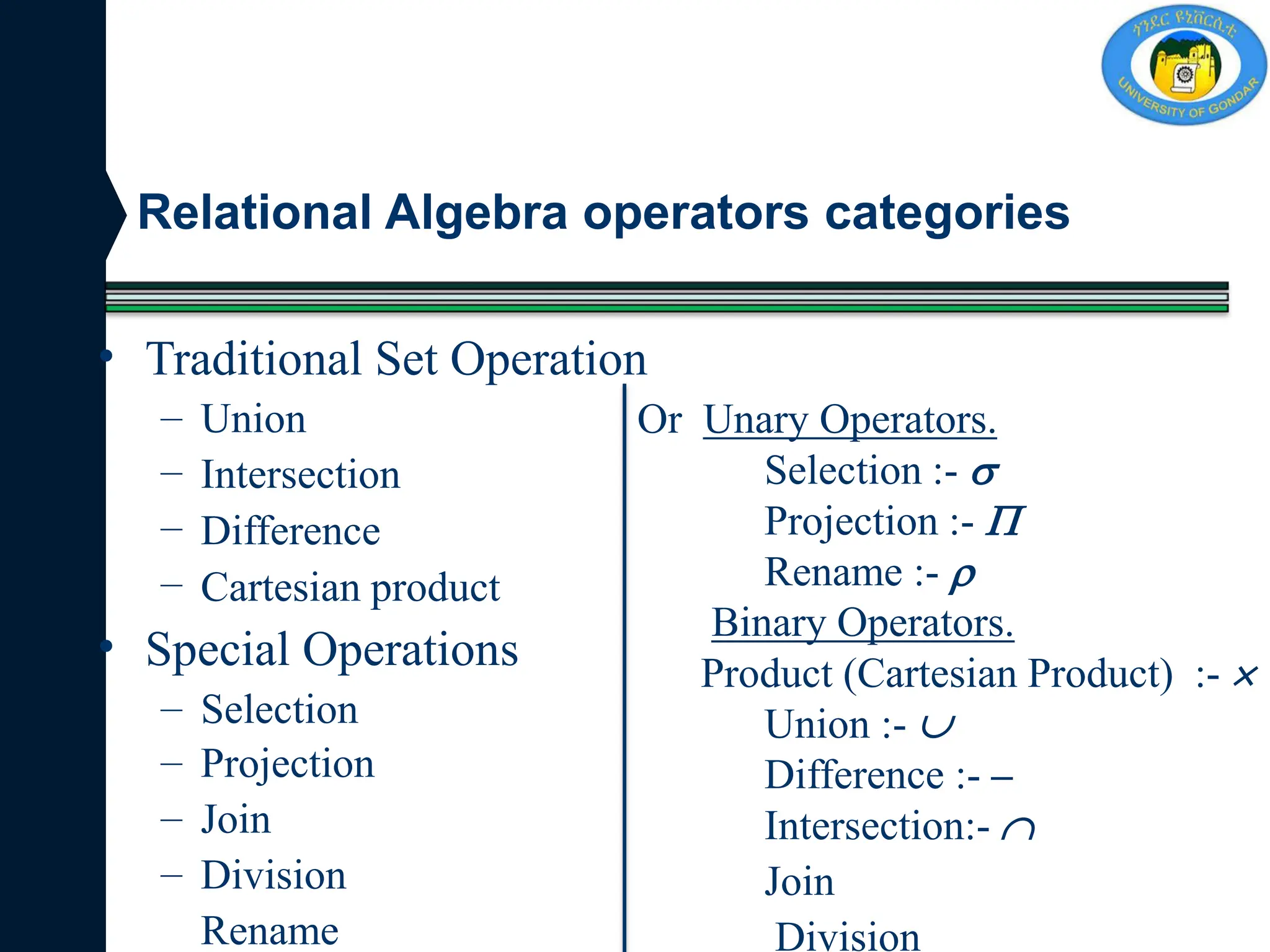 ጎንደር ዩኒቨርሲቲ
UNIVERSITY OF GONDAR

Relational Algebra operators categories

• Traditional Set Operation
– Union
– Intersection
– Difference
– Cartesian product
• Special Operations
– Selection
– Projection
– Join
– Division
Rename

Or Unary Operators.
Selection :- $\sigma$
Projection :- $\Pi$
Rename :- $\rho$
Binary Operators.
Product (Cartesian Product) :- $\times$
Union :- $\cup$
Difference :- –
Intersection:- $\cap$
Join
Division